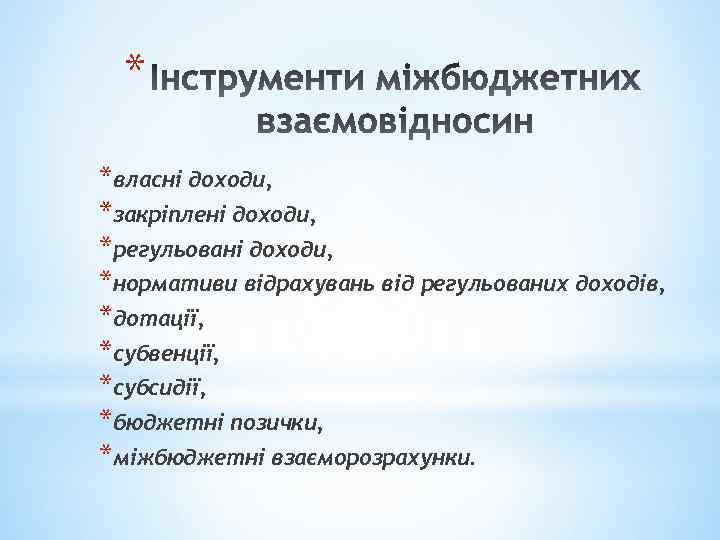 * Інструменти міжбюджетних взаємовідносин

* власні доходи,
* закріплені доходи,
* регульовані доходи,
* нормативи відрахувань від регульованих доходів,
* дотації,
* субвенції,
* субсидії,
* бюджетні позички,
* міжбюджетні взаєморозрахунки.